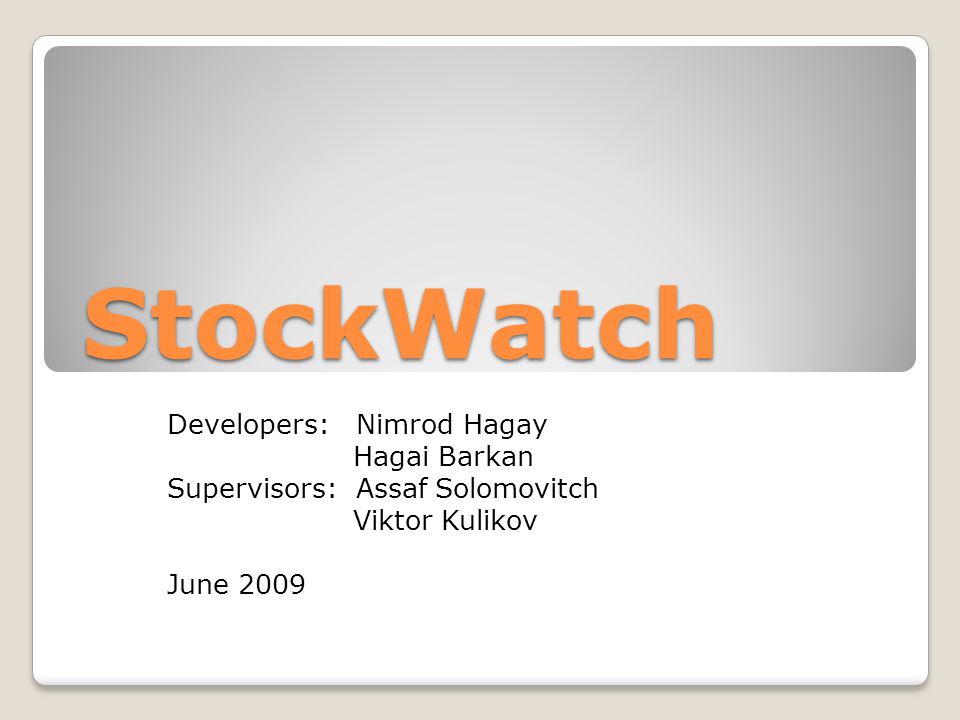 StockWatch

Developers: Nimrod Hagay
Hagai Barkan
Supervisors: Assaf Solomovitch
Viktor Kulikov

June 2009